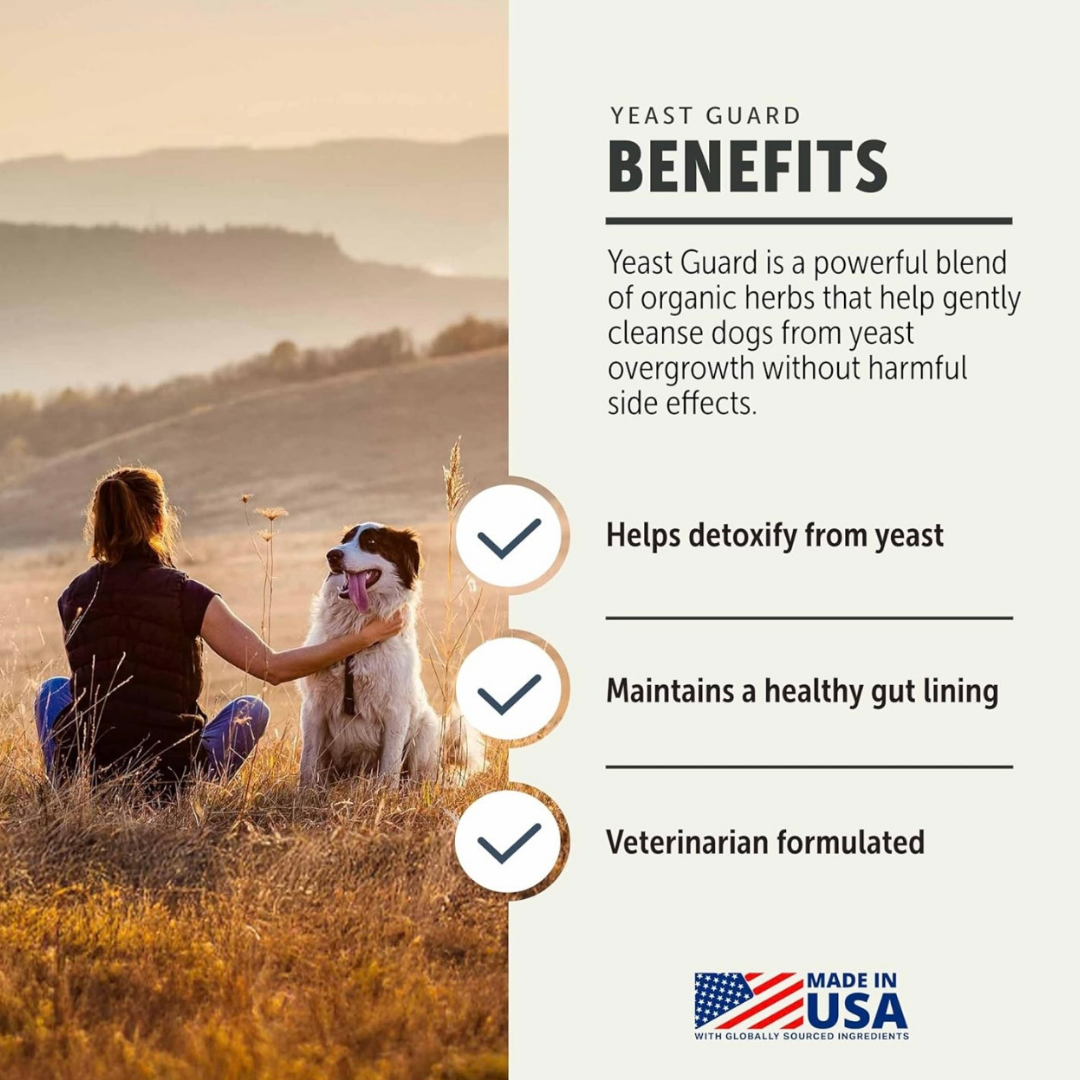 YEAST GUARD
BENEFITS

Yeast Guard is a powerful blend of organic herbs that help gently cleanse dogs from yeast overgrowth without harmful side effects.

Helps detoxify from yeast

Maintains a healthy gut lining

Veterinarian formulated

MADE IN USA
WITH GLOBALLY SOURCED INGREDIENTS